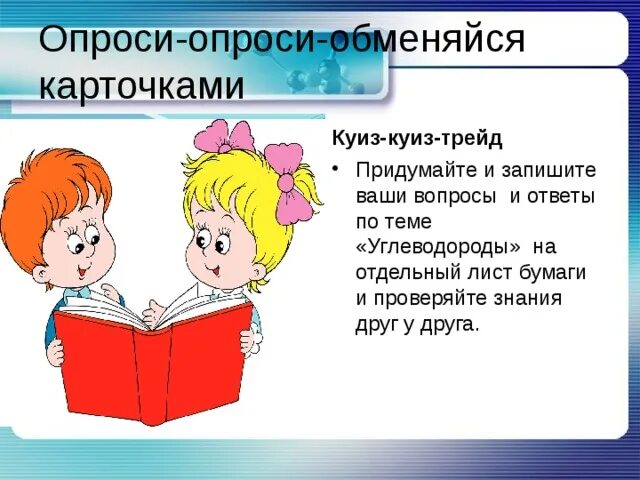 Опроси-опроси-обменяйся карточками

Куиз-куиз-трейд

• Придумайте и запишите ваши вопросы и ответы по теме «Углеводороды» на отдельный лист бумаги и проверяйте знания друг у друга.